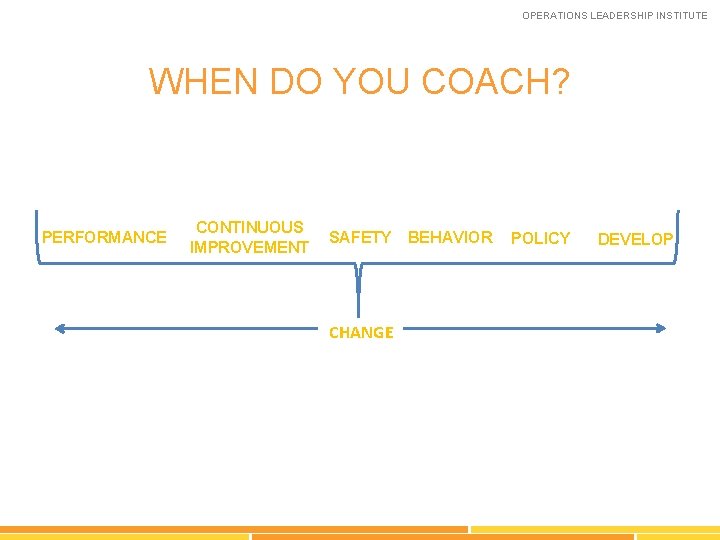 OPERATIONS LEADERSHIP INSTITUTE

WHEN DO YOU COACH?

PERFORMANCE CONTINUOUS IMPROVEMENT SAFETY BEHAVIOR POLICY DEVELOP

CHANGE